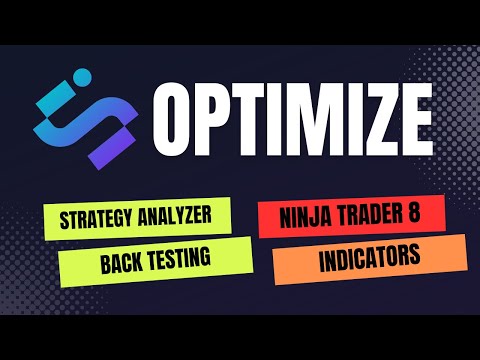 OPTIMIZE

STRATEGY ANALYZER

BACK TESTING

NINJA TRADER 8

INDICATORS